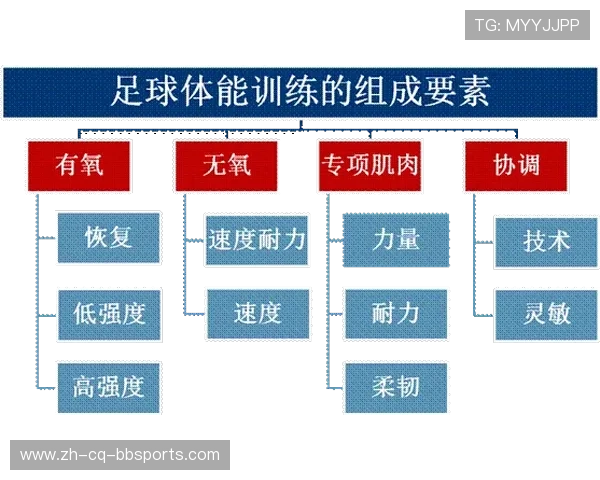 TG: MYYJJPP

足球体能训练的组成要素

有氧

恢复

低强度

高强度

无氧

速度耐力

速度

专项肌肉

力量

耐力

柔韧

协调

技术

灵敏

www.zh-cq-bbsports.com